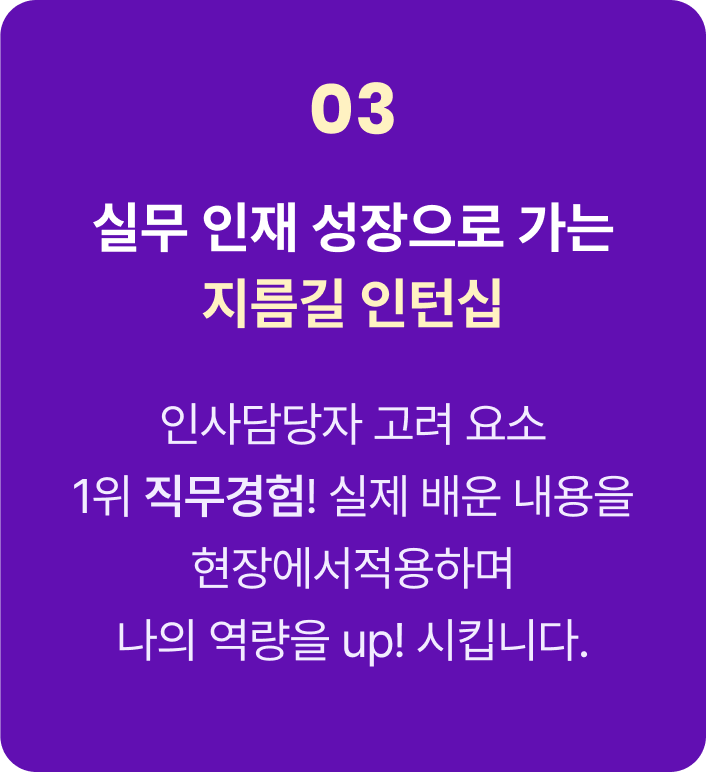 03

실무 인재 성장으로 가는
지름길 인턴십

인사담당자 고려 요소
1위 직무경험! 실제 배운 내용을
현장에서적용하며
나의 역량을 up! 시킵니다.